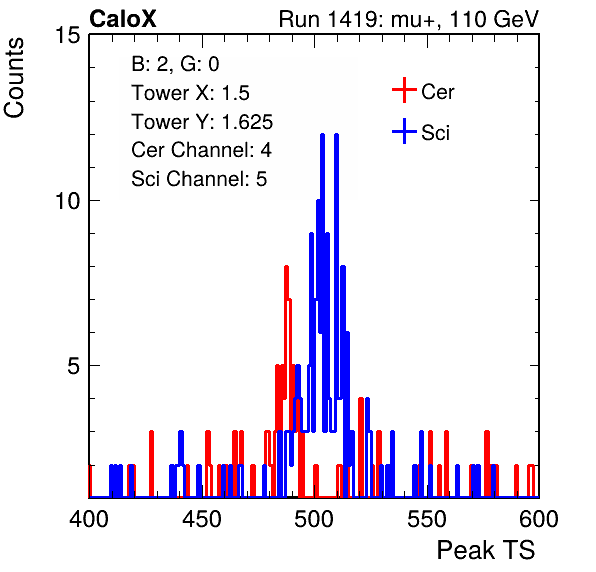 CaloX
Run 1419: mu+, 110 GeV

Counts

15
10
5

B: 2, G: 0
Tower X: 1.5
Tower Y: 1.625
Cer Channel: 4
Sci Channel: 5

Cer
Sci

400
450
500
550
600

Peak TS